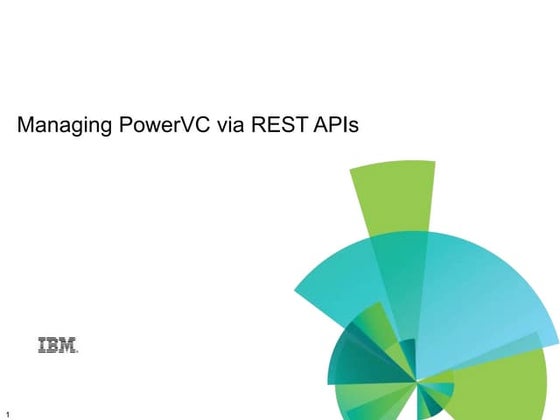 Managing PowerVC via REST APIs

IBM.

1